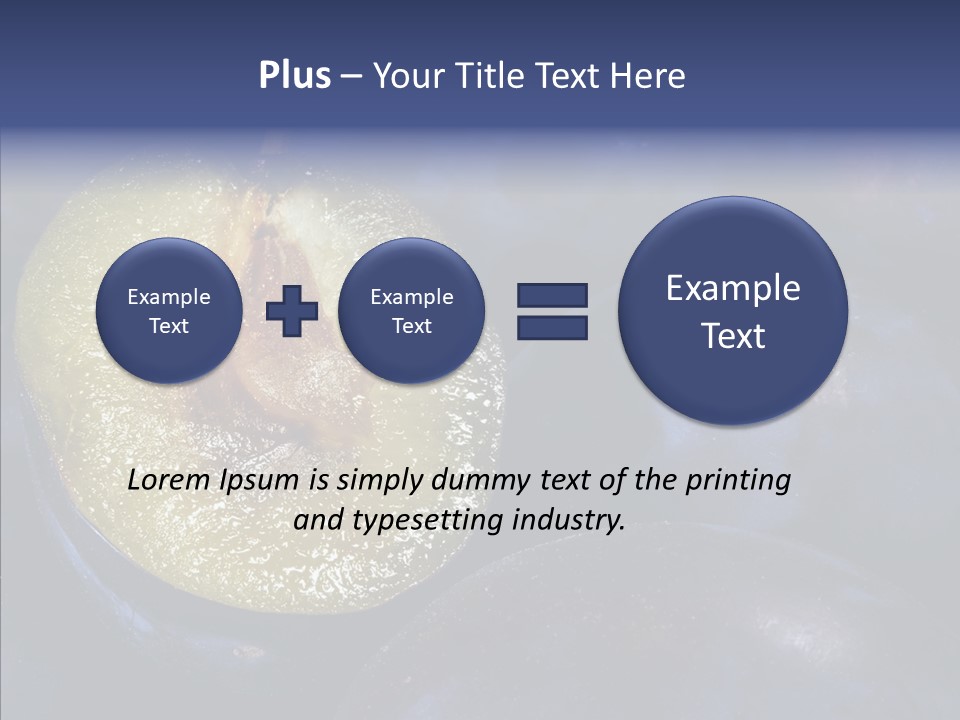 Plus – Your Title Text Here

Example Text

Example Text

Example Text

Lorem Ipsum is simply dummy text of the printing and typesetting industry.